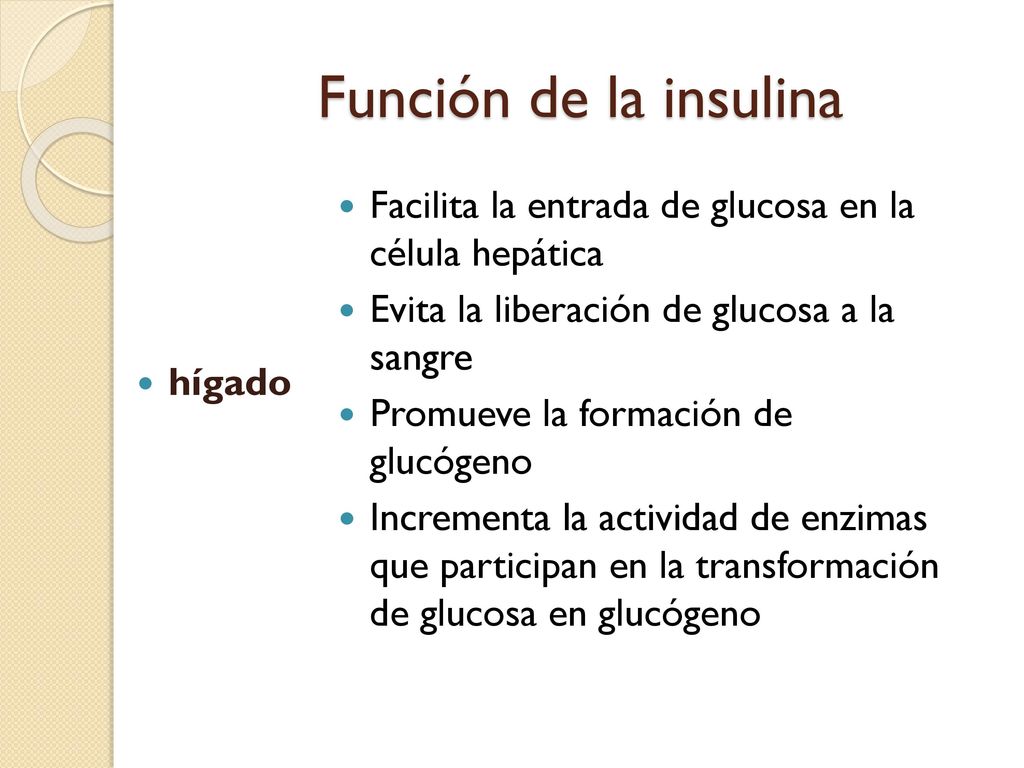 Función de la insulina

hígado

Facilita la entrada de glucosa en la célula hepática

Evita la liberación de glucosa a la sangre

Promueve la formación de glucógeno

Incrementa la actividad de enzimas que participan en la transformación de glucosa en glucógeno